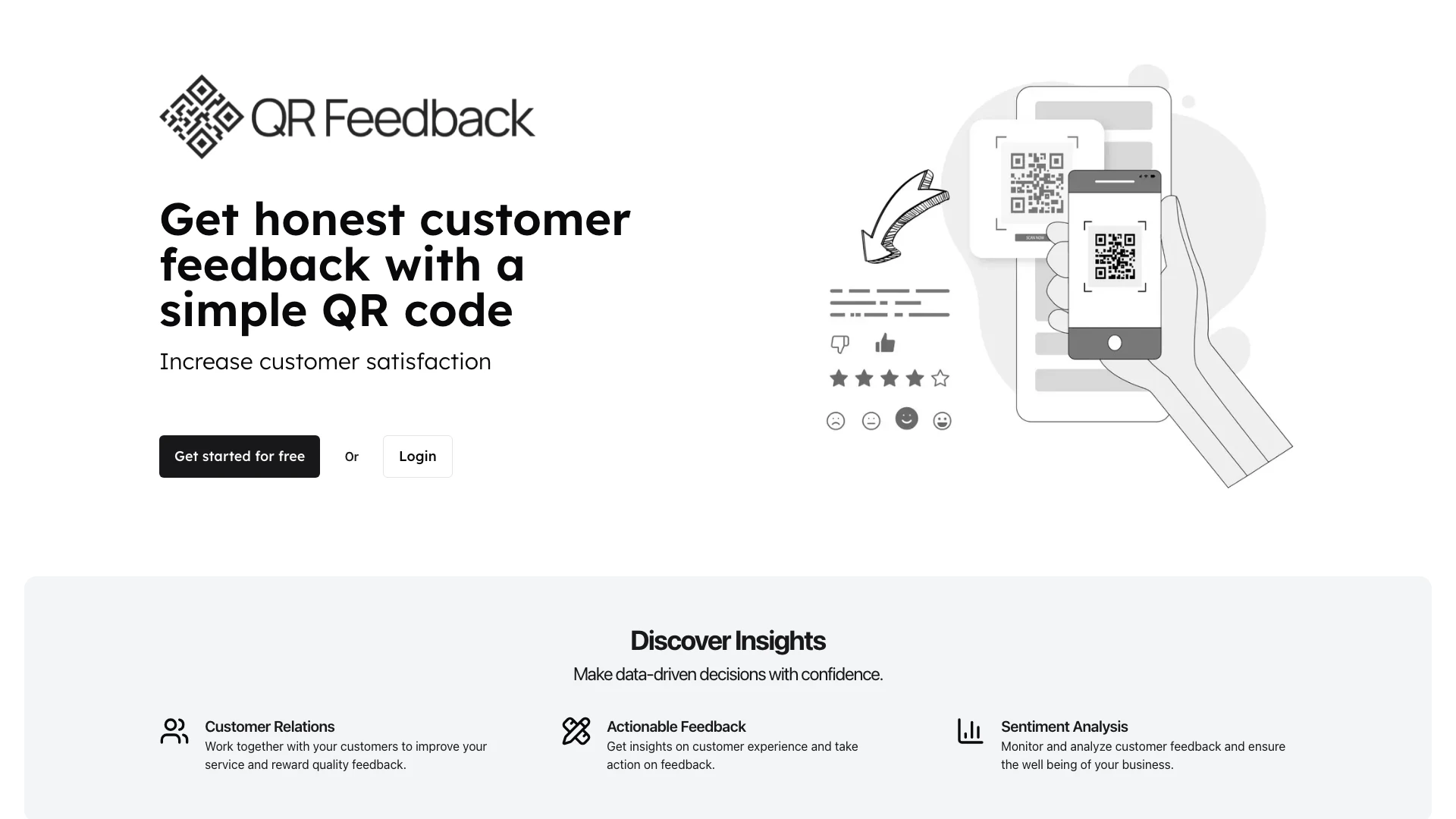 QR Feedback

Get honest customer feedback with a simple QR code

Increase customer satisfaction

Get started for free

Or

Login

SCAN NOW

Discover Insights

Make data-driven decisions with confidence.

Customer Relations
Work together with your customers to improve your service and reward quality feedback.

Actionable Feedback
Get insights on customer experience and take action on feedback.

Sentiment Analysis
Monitor and analyze customer feedback and ensure the well being of your business.